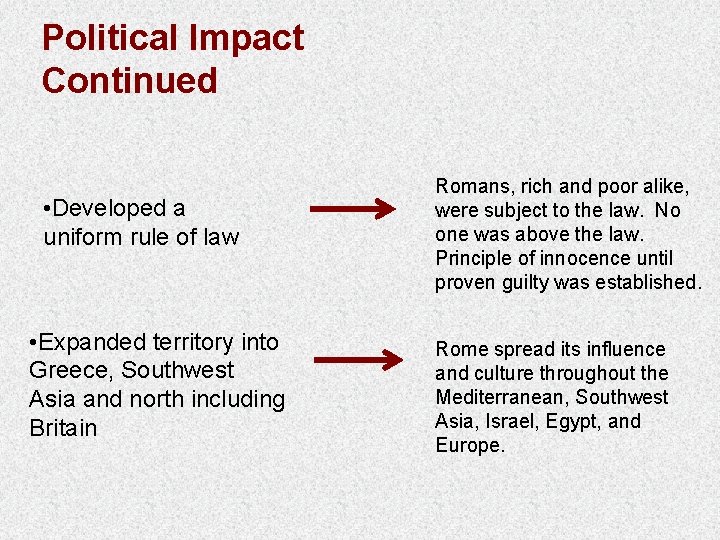 Political Impact Continued

•Developed a uniform rule of law

Romans, rich and poor alike, were subject to the law. No one was above the law. Principle of innocence until proven guilty was established.

•Expanded territory into Greece, Southwest Asia and north including Britain

Rome spread its influence and culture throughout the Mediterranean, Southwest Asia, Israel, Egypt, and Europe.